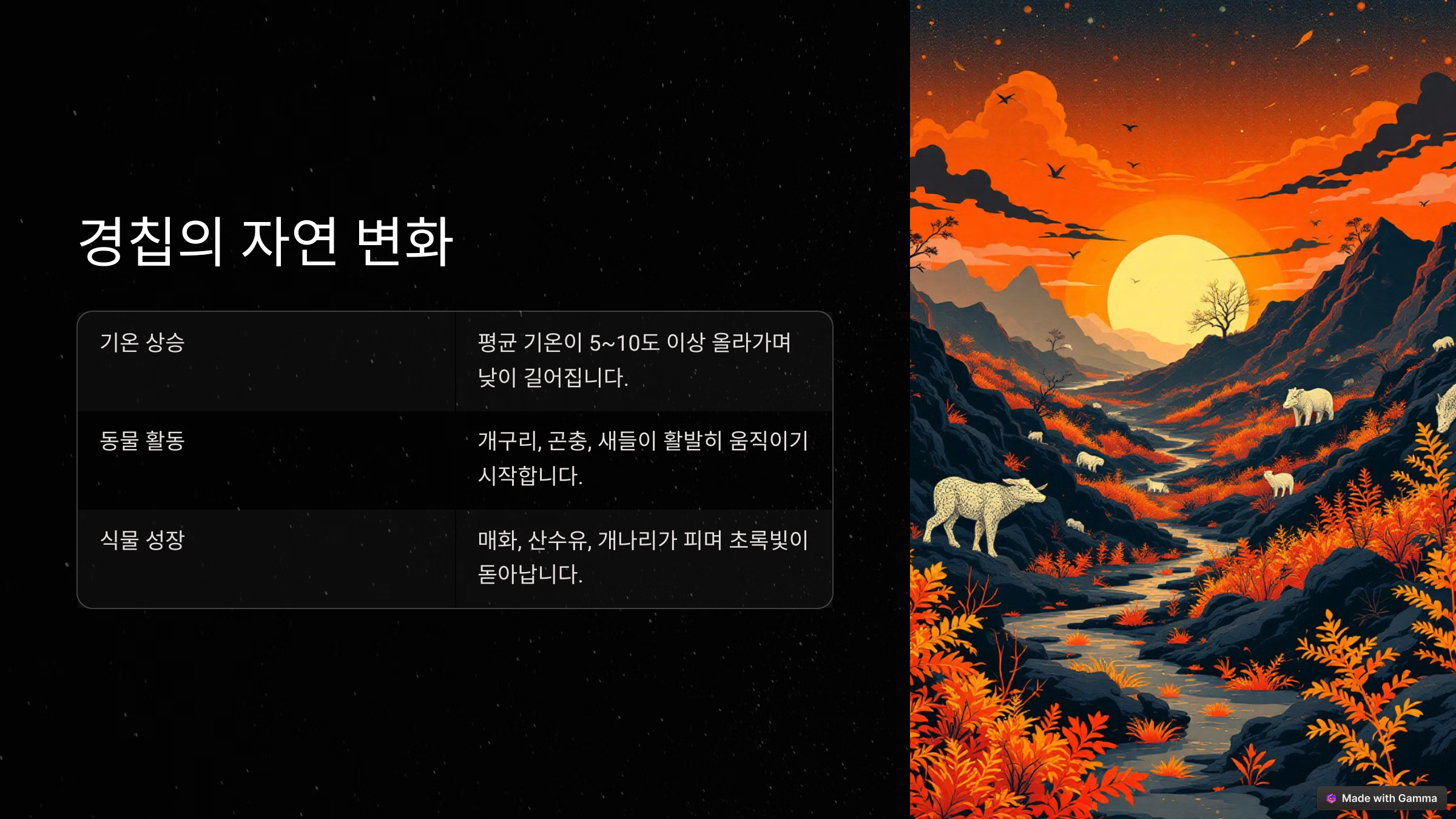 경칩의 자연 변화

| 기온 상승 | 평균 기온이 5~10도 이상 올라가며 낮이 길어집니다. |
|---|---|
| 동물 활동 | 개구리, 곤충, 새들이 활발히 움직이기 시작합니다. |
| 식물 성장 | 매화, 산수유, 개나리가 피며 초록빛이 돋아납니다. |

Made with Gamma